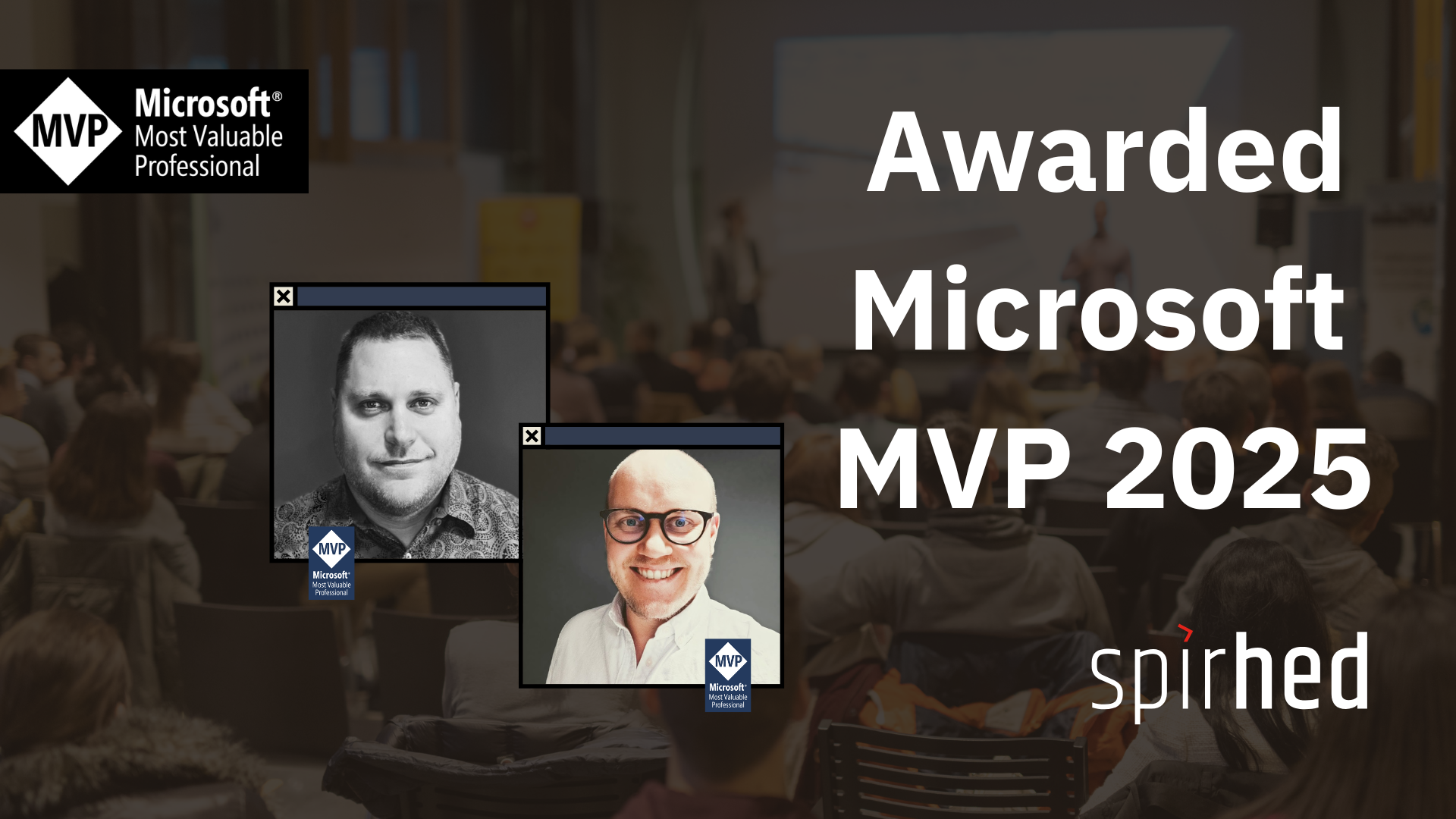 MVP Microsoft® Most Valuable Professional

Awarded Microsoft MVP 2025

MVP Microsoft® Most Valuable Professional

MVP Microsoft® Most Valuable Professional

spirhed